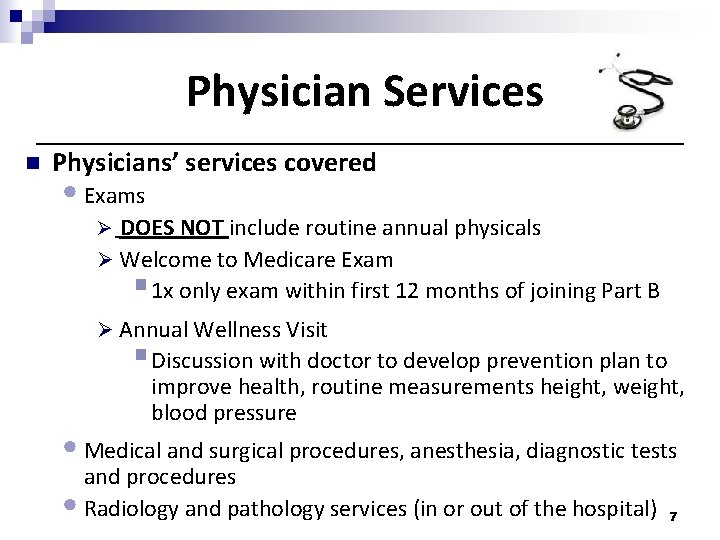 Physician Services

Physicians' services covered

Exams

DOES NOT include routine annual physicals

Welcome to Medicare Exam

1x only exam within first 12 months of joining Part B

Annual Wellness Visit

Discussion with doctor to develop prevention plan to improve health, routine measurements height, weight, blood pressure

Medical and surgical procedures, anesthesia, diagnostic tests and procedures

Radiology and pathology services (in or out of the hospital)

7